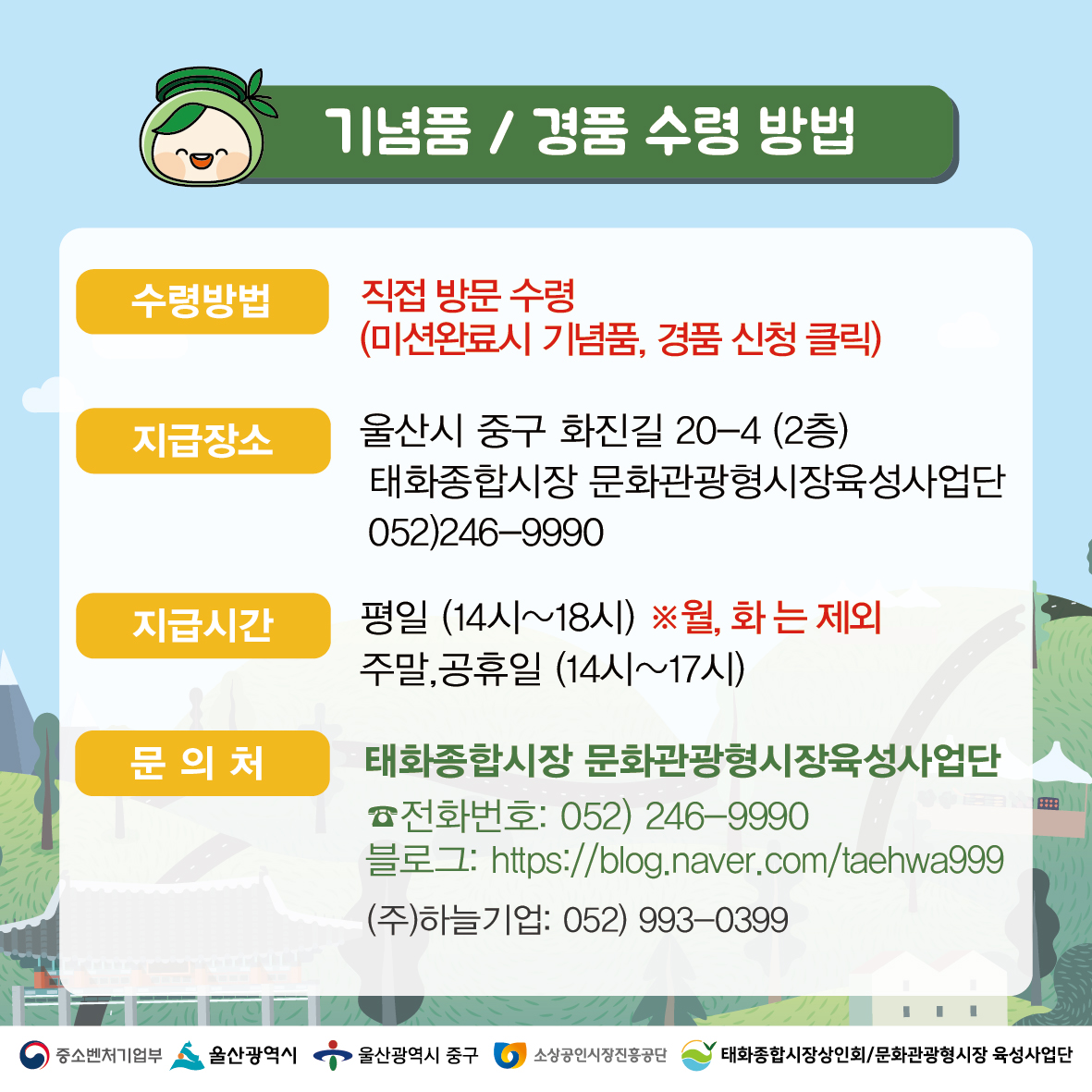 기념품 / 경품 수령 방법

수령방법
직접 방문 수령
(미션완료시 기념품, 경품 신청 클릭)

지급장소
울산시 중구 화진길 20-4 (2층)
태화종합시장 문화관광형시장육성사업단
052)246-9990

지급시간
평일 (14시~18시) ※월, 화 는 제외
주말,공휴일 (14시~17시)

문 의 처
태화종합시장 문화관광형시장육성사업단
☎전화번호: 052) 246-9990
블로그: https://blog.naver.com/taehwa999
(주)하늘기업: 052) 993-0399

중소벤처기업부 울산광역시 울산광역시 중구 소상공인시장진흥공단 태화종합시장상인회/문화관광형시장 육성사업단